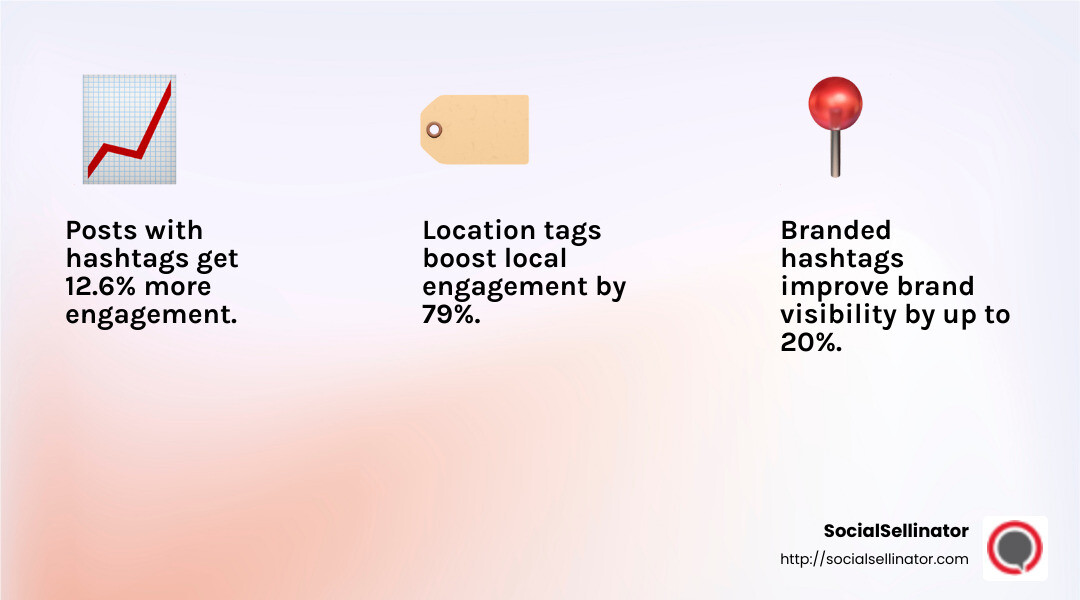 Posts with hashtags get 12.6% more engagement.

Location tags boost local engagement by 79%.

Branded hashtags improve brand visibility by up to 20%.

SocialSellinator
http://socialsellinator.com